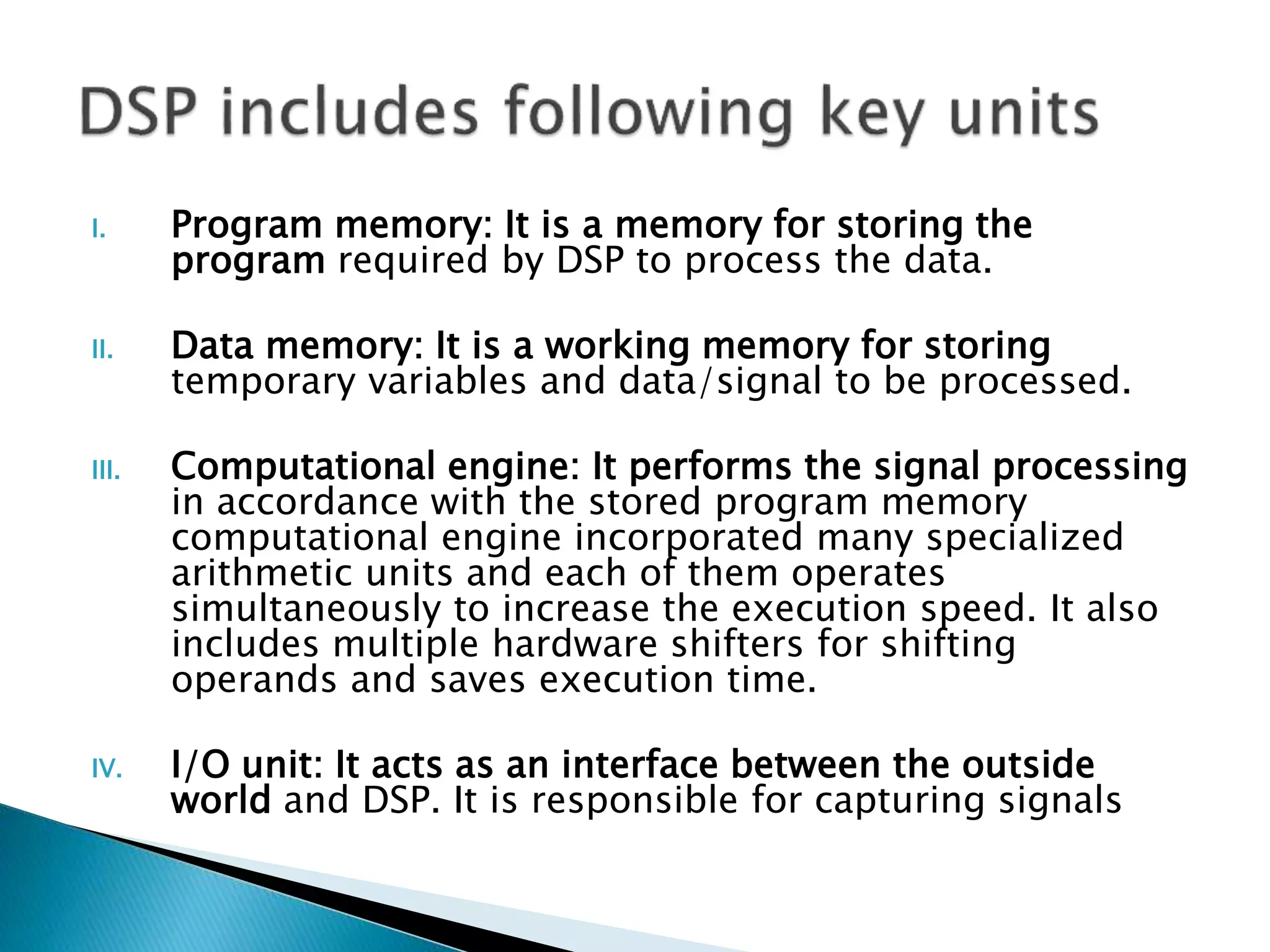 DSP includes following key units

I. Program memory: It is a memory for storing the program required by DSP to process the data.

II. Data memory: It is a working memory for storing temporary variables and data/signal to be processed.

III. Computational engine: It performs the signal processing in accordance with the stored program memory computational engine incorporated many specialized arithmetic units and each of them operates simultaneously to increase the execution speed. It also includes multiple hardware shifters for shifting operands and saves execution time.

IV. I/O unit: It acts as an interface between the outside world and DSP. It is responsible for capturing signals